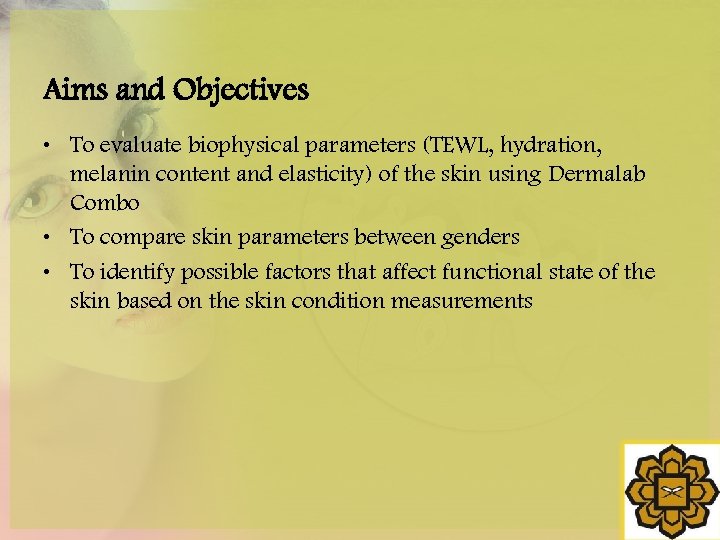 Aims and Objectives

• To evaluate biophysical parameters (TEWL, hydration, melanin content and elasticity) of the skin using Dermalab Combo
• To compare skin parameters between genders
• To identify possible factors that affect functional state of the skin based on the skin condition measurements